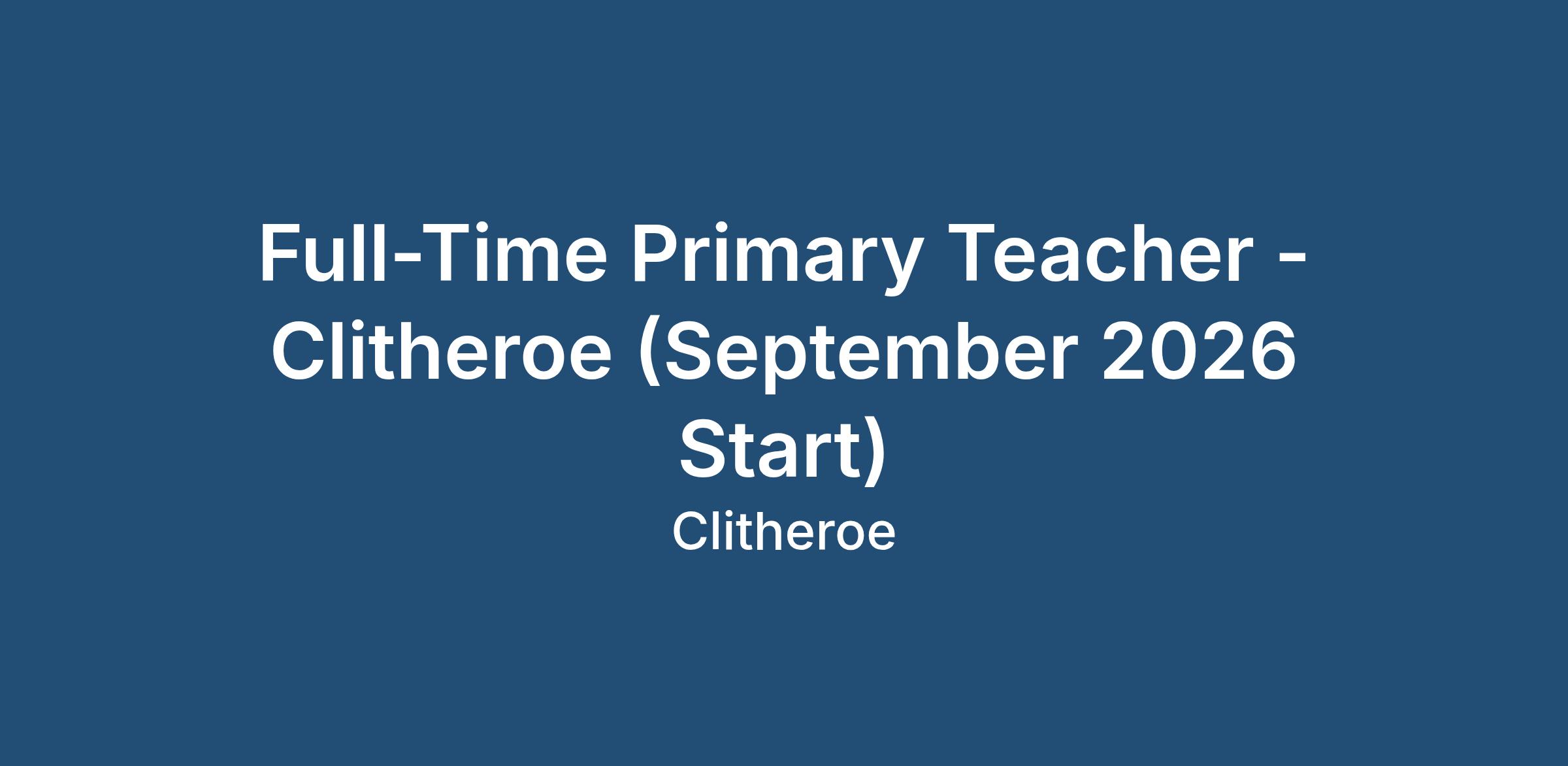 Full-Time Primary Teacher - Clitheroe (September 2026 Start)

Clitheroe